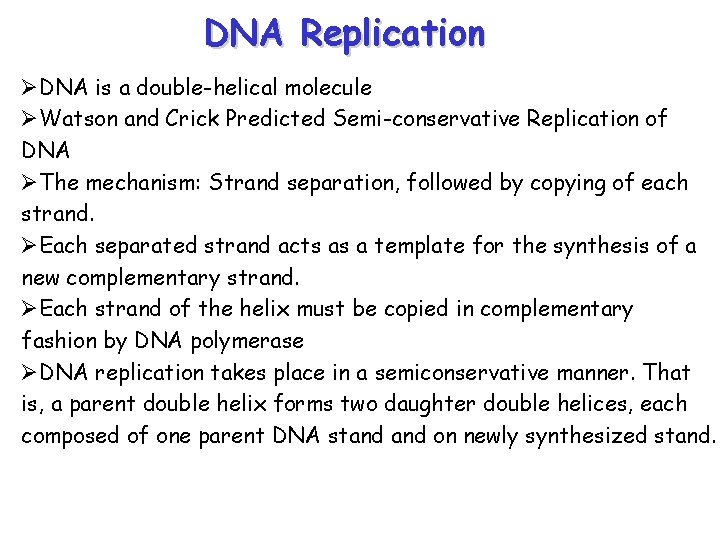 DNA Replication

➢DNA is a double-helical molecule
➢Watson and Crick Predicted Semi-conservative Replication of DNA
➢The mechanism: Strand separation, followed by copying of each strand.
➢Each separated strand acts as a template for the synthesis of a new complementary strand.
➢Each strand of the helix must be copied in complementary fashion by DNA polymerase
➢DNA replication takes place in a semiconservative manner. That is, a parent double helix forms two daughter double helices, each composed of one parent DNA stand and on newly synthesized stand.